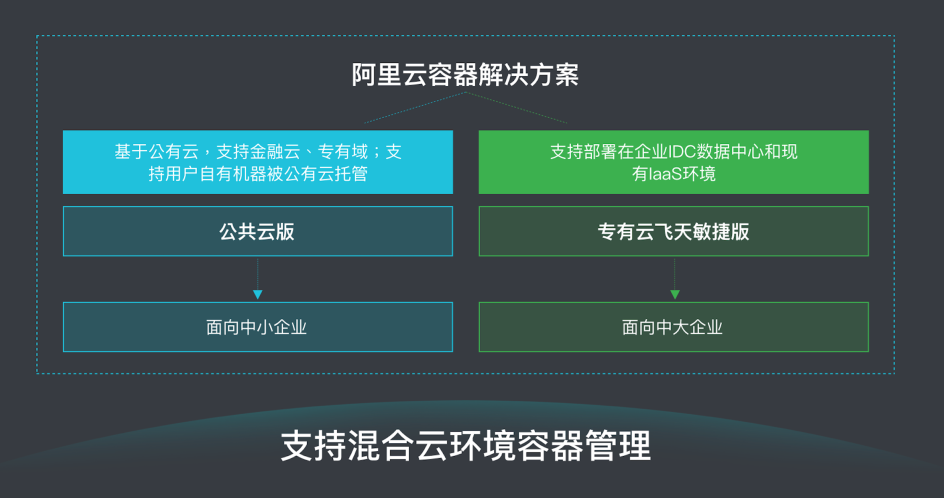 阿里云容器解决方案

基于公有云，支持金融云、专有域；支持用户自有机器被公有云托管

公共云版

面向中小企业

支持部署在企业IDC数据中心和现有IaaS环境

专有云飞天敏捷版

面向中大企业

支持混合云环境容器管理